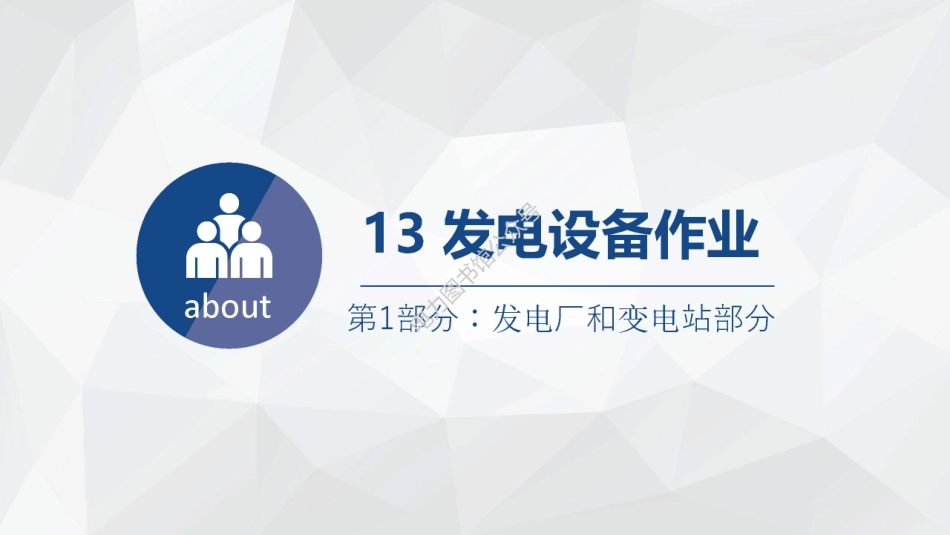 about

13 发电设备作业

第1部分：发电厂和变电站部分